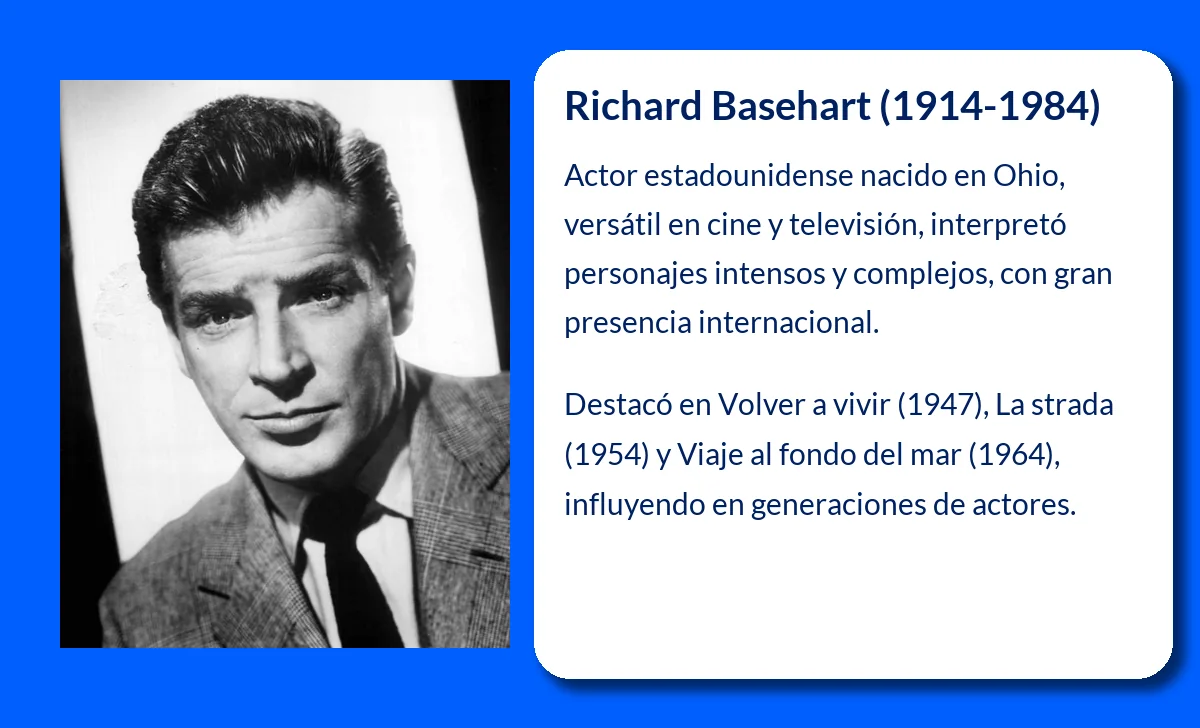 Richard Basehart (1914-1984)

Actor estadounidense nacido en Ohio, versátil en cine y televisión, interpretó personajes intensos y complejos, con gran presencia internacional.

Destacó en Volver a vivir (1947), La strada (1954) y Viaje al fondo del mar (1964), influyendo en generaciones de actores.